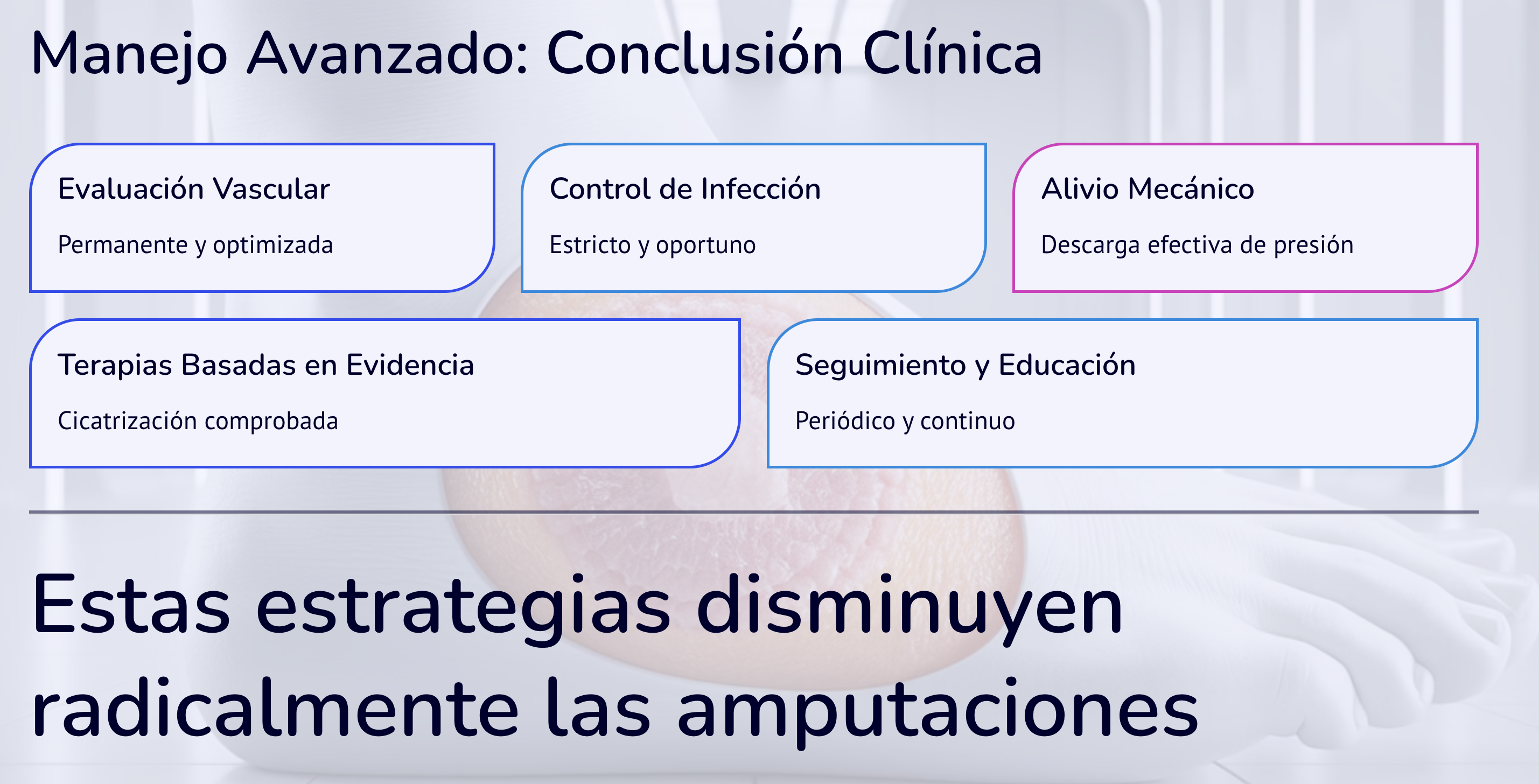 Manejo Avanzado: Conclusión Clínica

Evaluación Vascular

Permanente y optimizada

Control de Infección

Estricto y oportuno

Alivio Mecánico

Descarga efectiva de presión

Terapias Basadas en Evidencia

Cicatrización comprobada

Seguimiento y Educación

Periódico y continuo

Estas estrategias disminuyen radicalmente las amputaciones